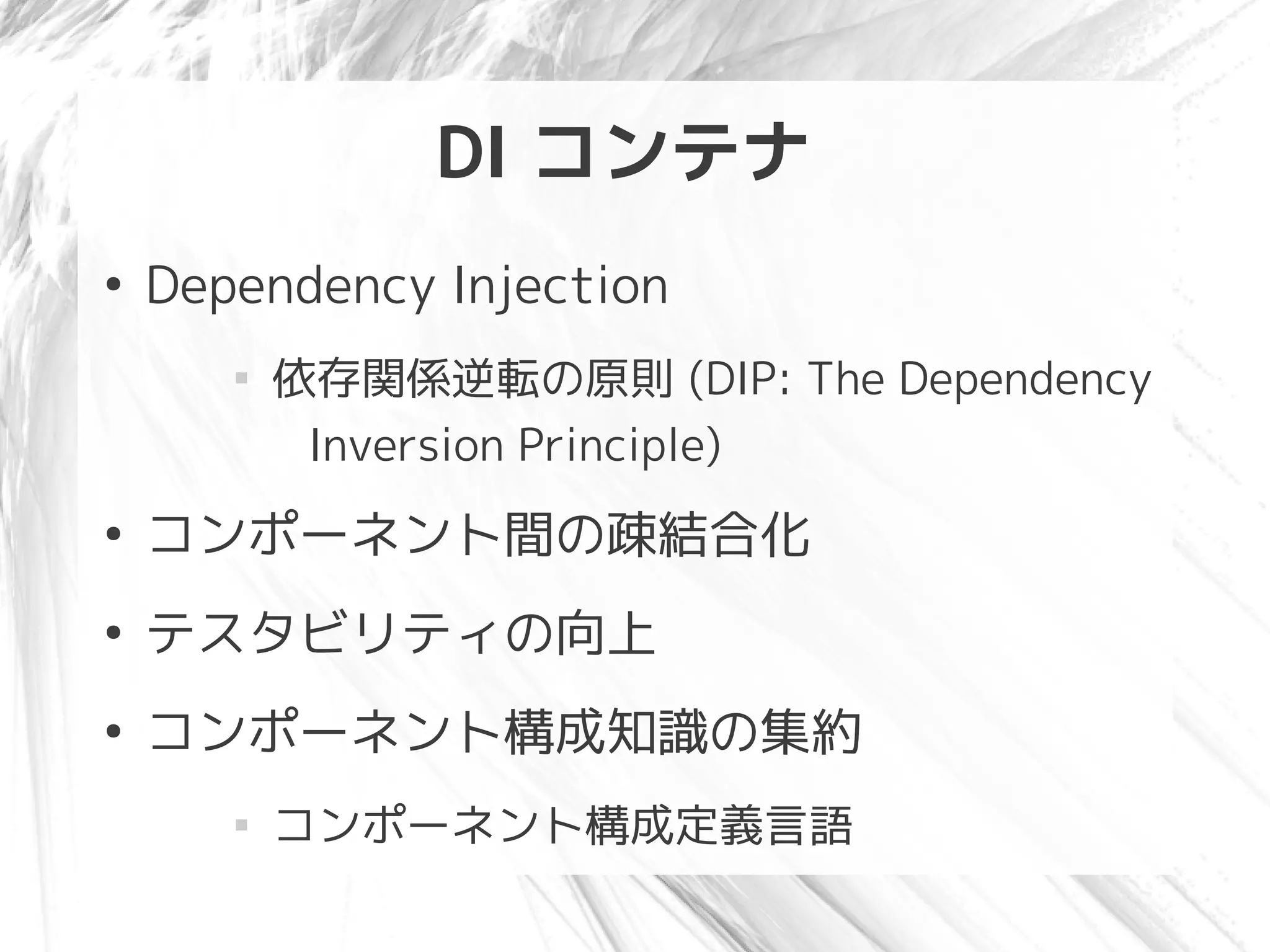 DI コンテナ

• Dependency Injection
  ▪ 依存関係逆転の原則 (DIP: The Dependency Inversion Principle)
• コンポーネント間の疎結合化
• テスタビリティの向上
• コンポーネント構成知識の集約
  ▪ コンポーネント構成定義言語